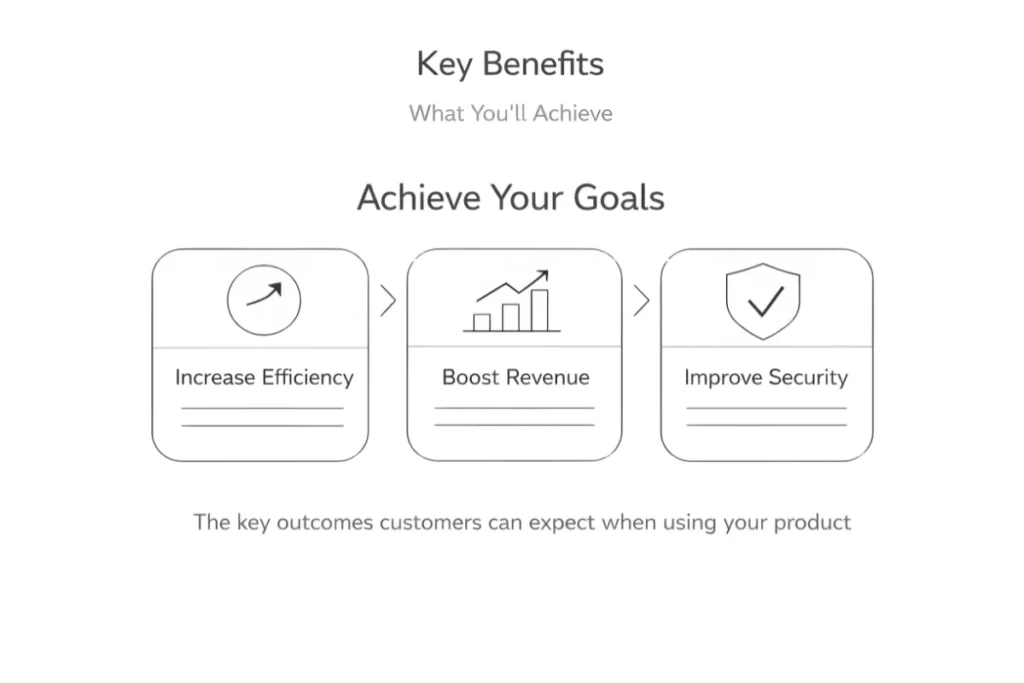 Key Benefits

What You'll Achieve

Achieve Your Goals

Increase Efficiency

Boost Revenue

Improve Security

The key outcomes customers can expect when using your product